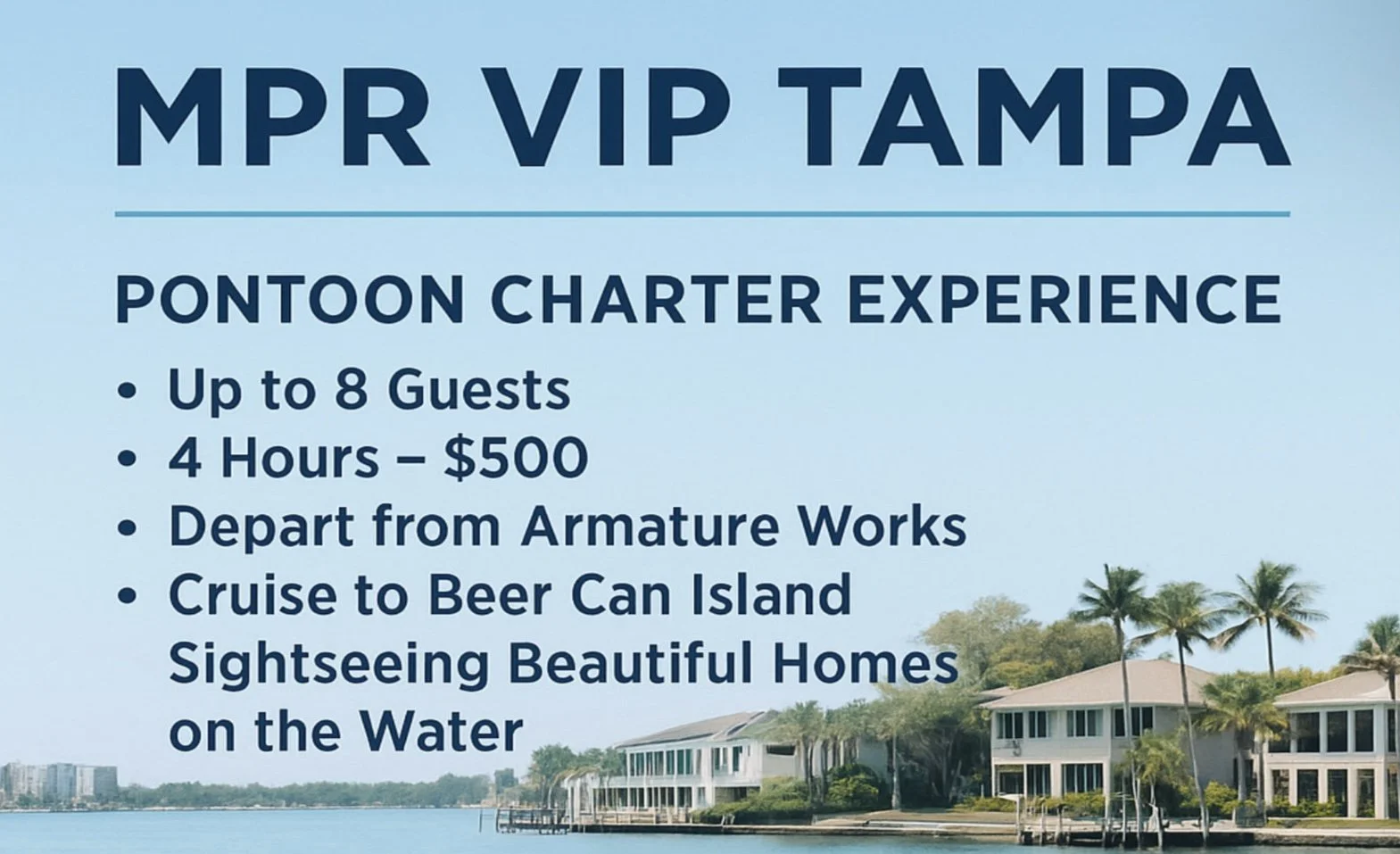 MPR VIP TAMPA

PONTOON CHARTER EXPERIENCE

• Up to 8 Guests
• 4 Hours – $500
• Depart from Armature Works
• Cruise to Beer Can Island Sightseeing Beautiful Homes on the Water